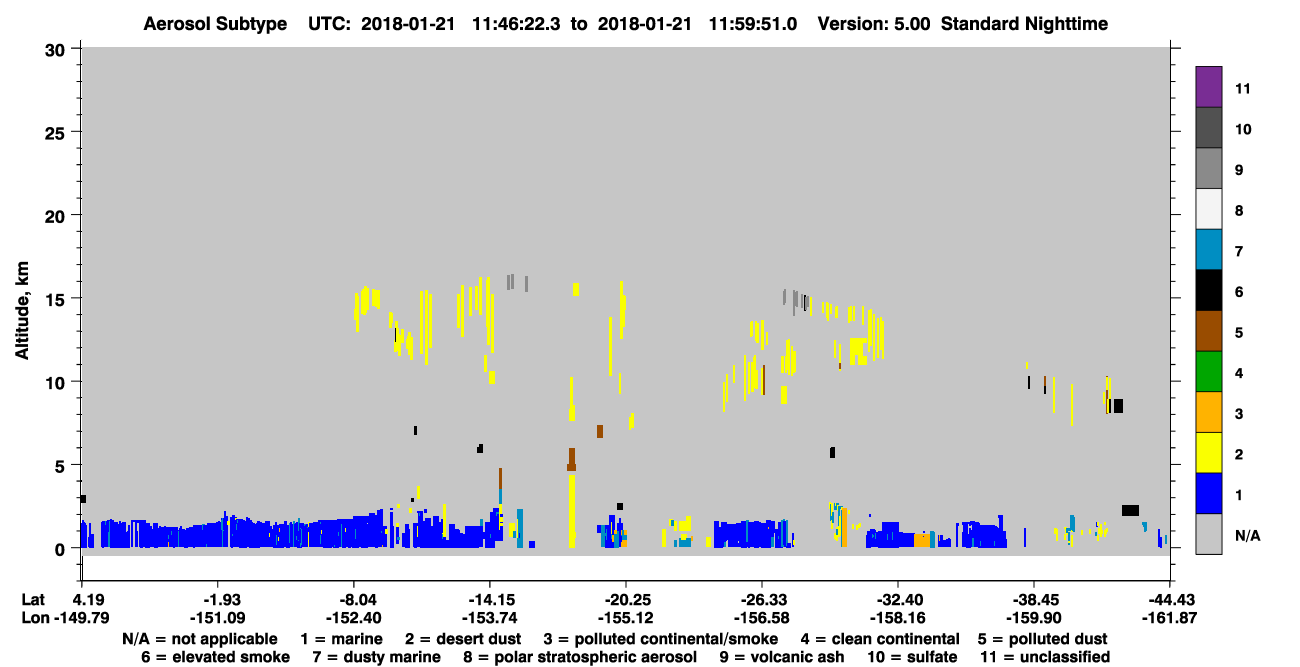 Aerosol Subtype UTC: 2018-01-21 11:46:22.3 to 2018-01-21 11:59:51.0 Version: 5.00 Standard Nighttime

Altitude, km

30
25
20
15
10
5
0

11
10
9
8
7
6
5
4
3
2
1
N/A

Lat 4.19 -1.93 -8.04 -14.15 -20.25 -26.33 -32.40 -38.45 -44.43
Lon -149.79 -151.09 -152.40 -153.74 -155.12 -156.58 -158.16 -159.90 -161.87

N/A = not applicable 1 = marine 2 = desert dust 3 = polluted continental/smoke 4 = clean continental 5 = polluted dust
6 = elevated smoke 7 = dusty marine 8 = polar stratospheric aerosol 9 = volcanic ash 10 = sulfate 11 = unclassified